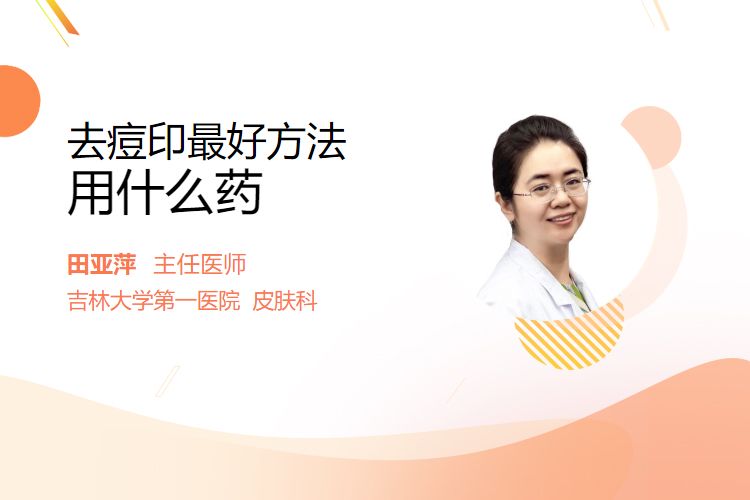 去痘印最好方法
用什么药

田亚萍 主任医师
吉林大学第一医院 皮肤科